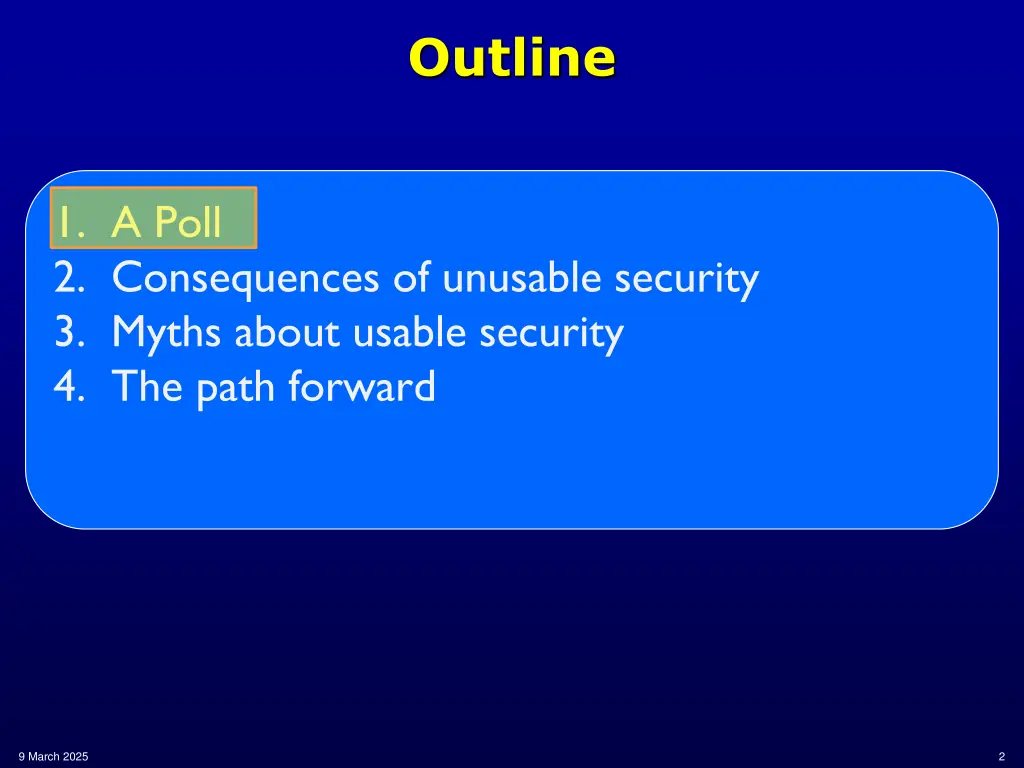 Outline

1. A Poll
2. Consequences of unusable security
3. Myths about usable security
4. The path forward

9 March 2025

2